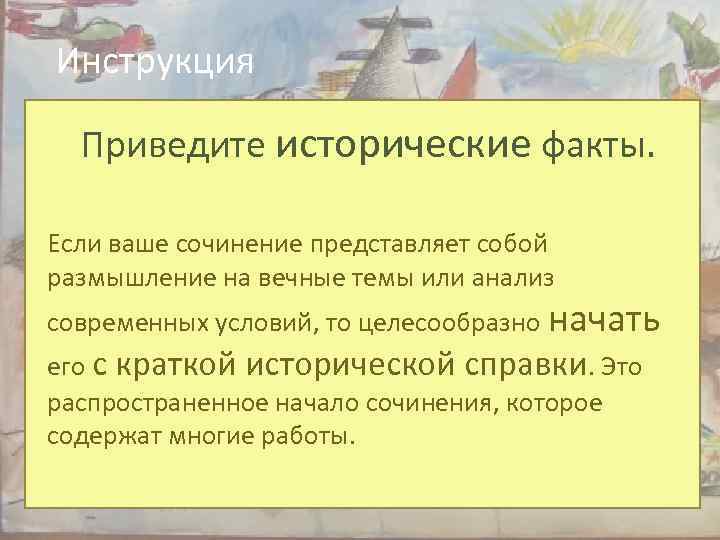 Инструкция

Приведите исторические факты.

Если ваше сочинение представляет собой размышление на вечные темы или анализ современных условий, то целесообразно начать его с краткой исторической справки. Это распространенное начало сочинения, которое содержат многие работы.